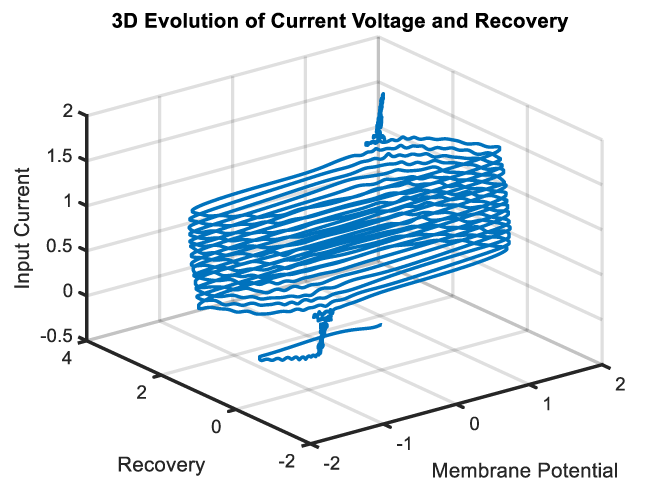 3D Evolution of Current Voltage and Recovery

Input Current

2
1.5
1
0.5
0
-0.5

4
2
0
-2

Recovery

-2
-1
0
1
2

Membrane Potential